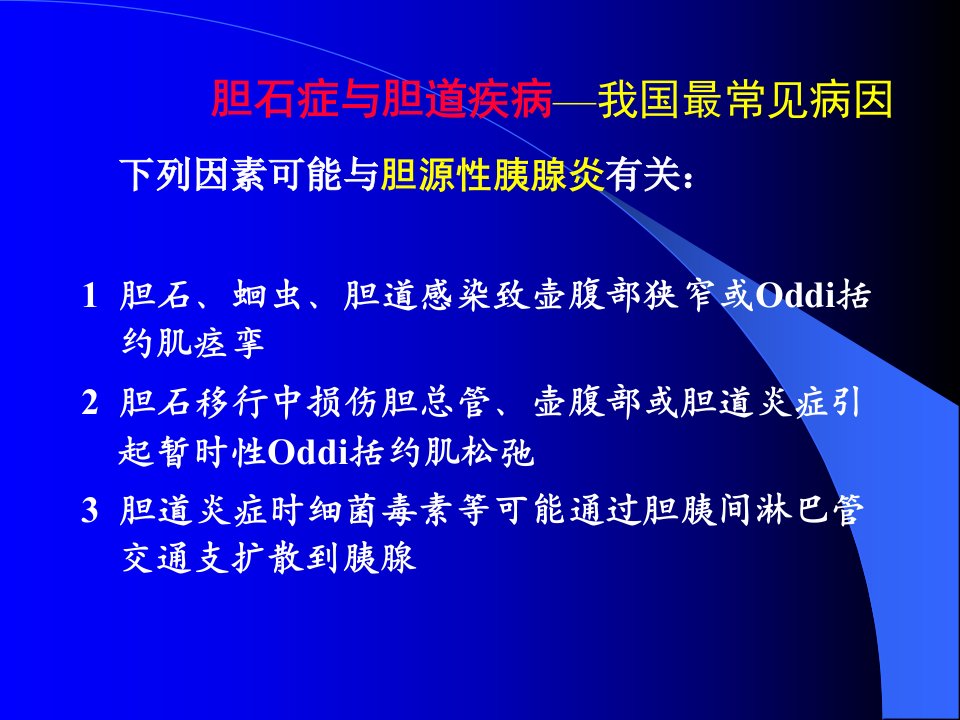 胆石症与胆道疾病—我国最常见病因

下列因素可能与胆源性胰腺炎有关：

1 胆石、蛔虫、胆道感染致壶腹部狭窄或Oddi括约肌痉挛

2 胆石移行中损伤胆总管、壶腹部或胆道炎症引起暂时性Oddi括约肌松弛

3 胆道炎症时细菌毒素等可能通过胆胰间淋巴管交通支扩散到胰腺